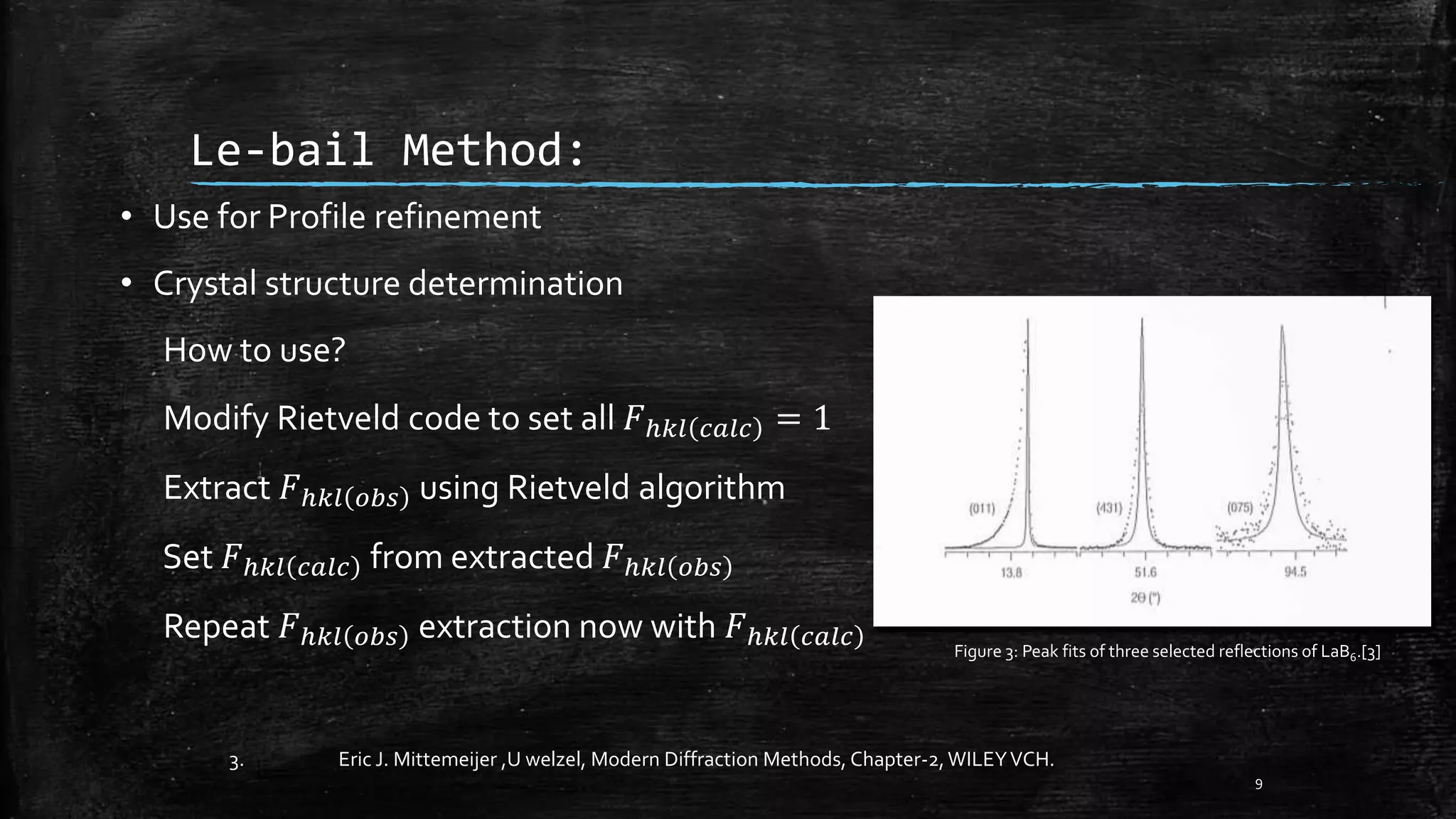 Le-bail Method:

• Use for Profile refinement

• Crystal structure determination

How to use?

Modify Rietveld code to set all $F_{hkl(calc)} = 1$

Extract $F_{hkl(obs)}$ using Rietveld algorithm

Set $F_{hkl(calc)}$ from extracted $F_{hkl(obs)}$

Repeat $F_{hkl(obs)}$ extraction now with $F_{hkl(calc)}$

(011)
(431)
(075)
13.8
51.6
94.5
2θ (°)

Figure 3: Peak fits of three selected reflections of $LaB_6$.[3]

3. Eric J. Mittemeijer ,U welzel, Modern Diffraction Methods, Chapter-2, WILEY VCH.

9